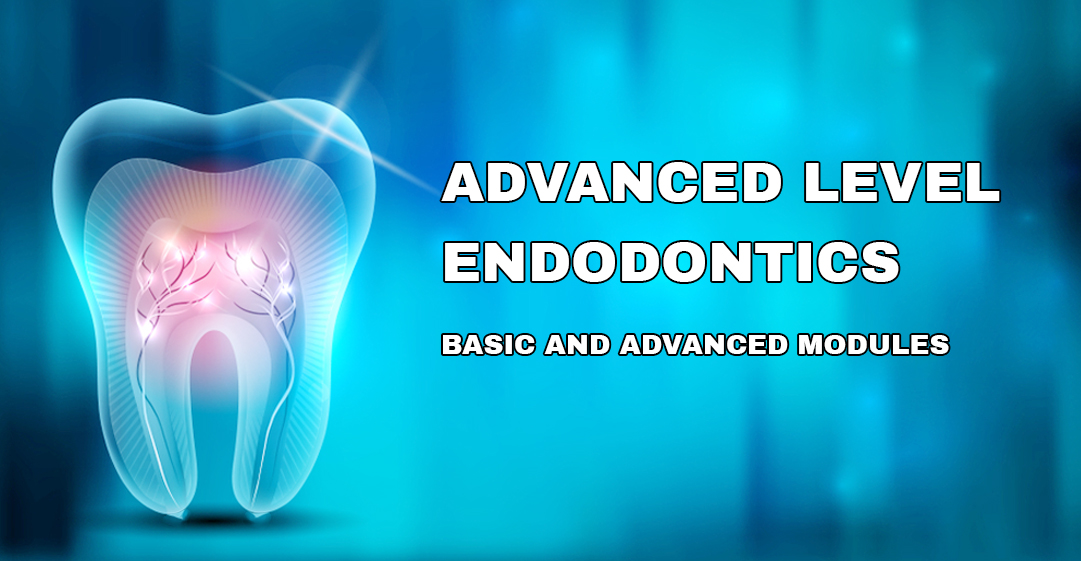 ADVANCED LEVEL ENDODONTICS

BASIC AND ADVANCED MODULES